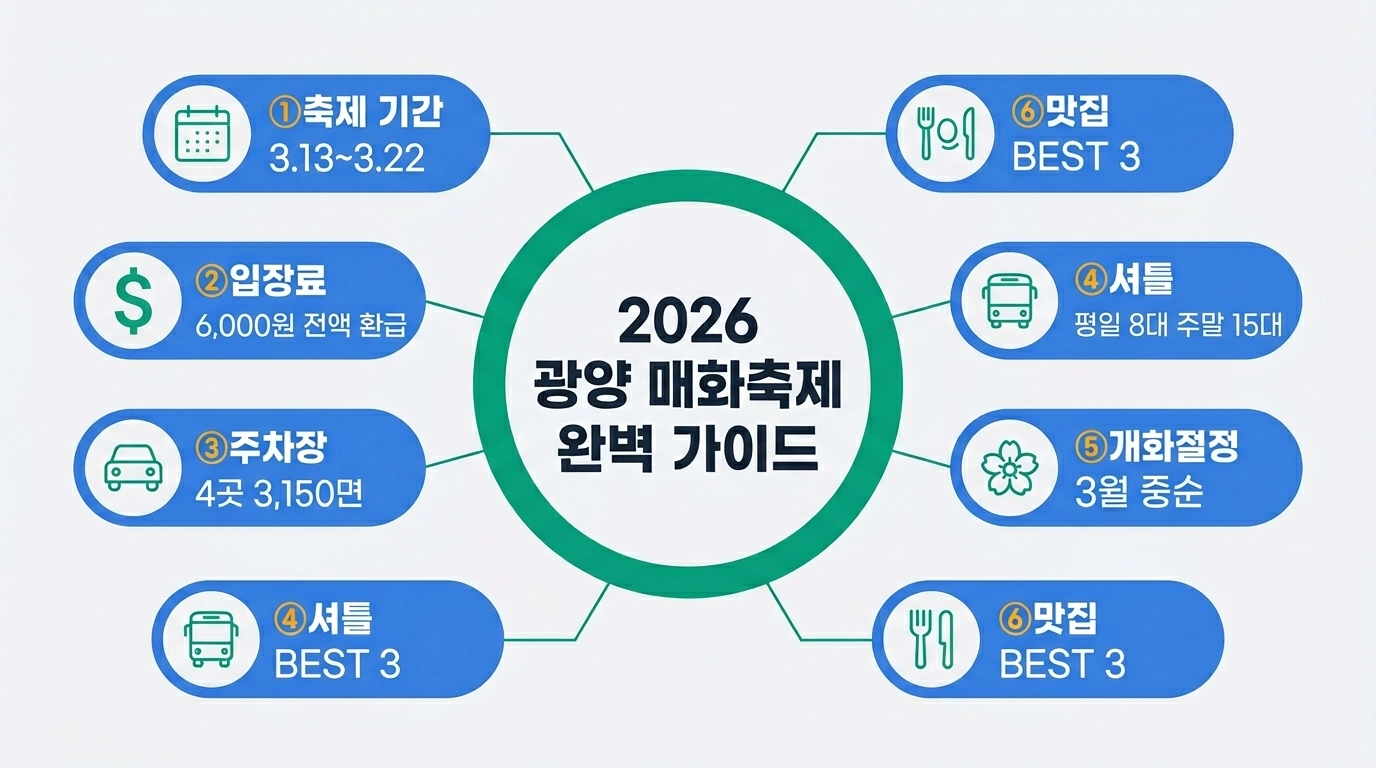 ①축제 기간
3.13~3.22

②입장료
6,000원 전액 환급

③주차장
4곳 3,150면

④셔틀
BEST 3

2026
광양 매화축제
완벽 가이드

⑥맛집
BEST 3

④셔틀
평일 8대 주말 15대

⑤개화절정
3월 중순

⑥맛집
BEST 3